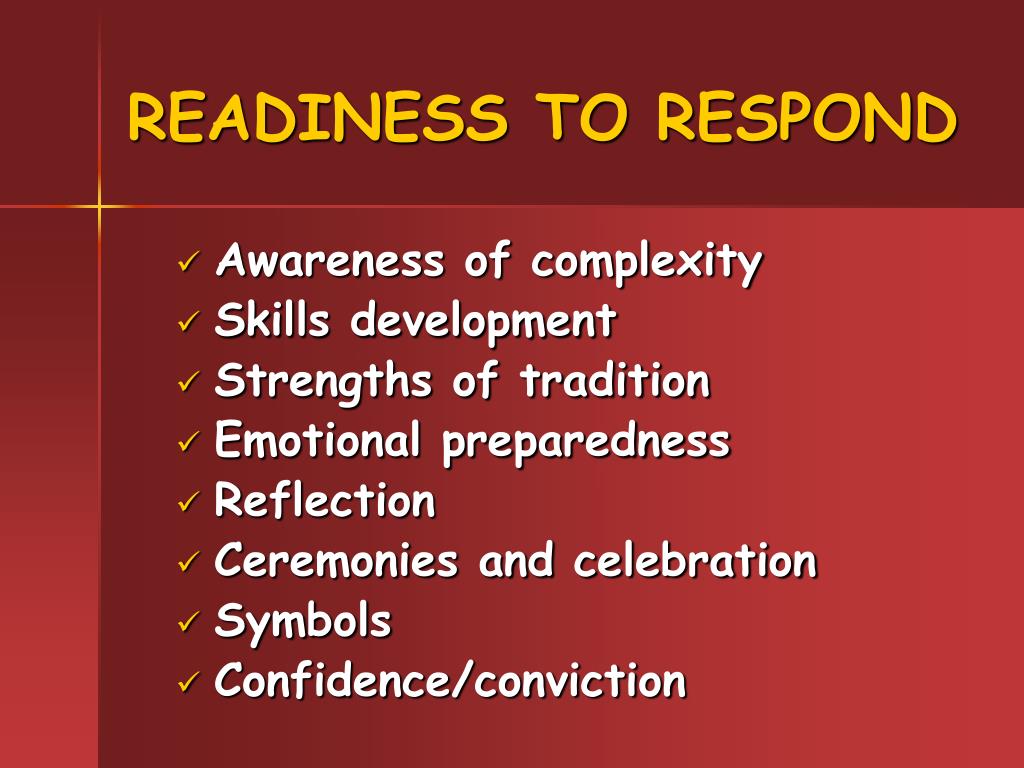 READINESS TO RESPOND

✓ Awareness of complexity
✓ Skills development
✓ Strengths of tradition
✓ Emotional preparedness
✓ Reflection
✓ Ceremonies and celebration
✓ Symbols
✓ Confidence/conviction